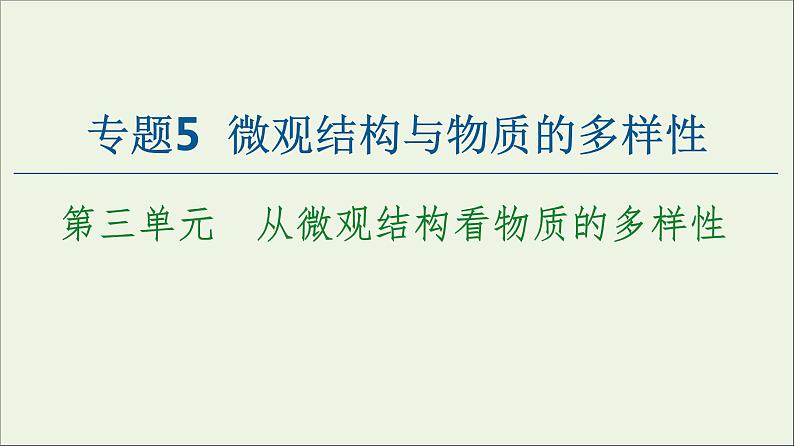 专题5 微观结构与物质的多样性

第三单元 从微观结构看物质的多样性